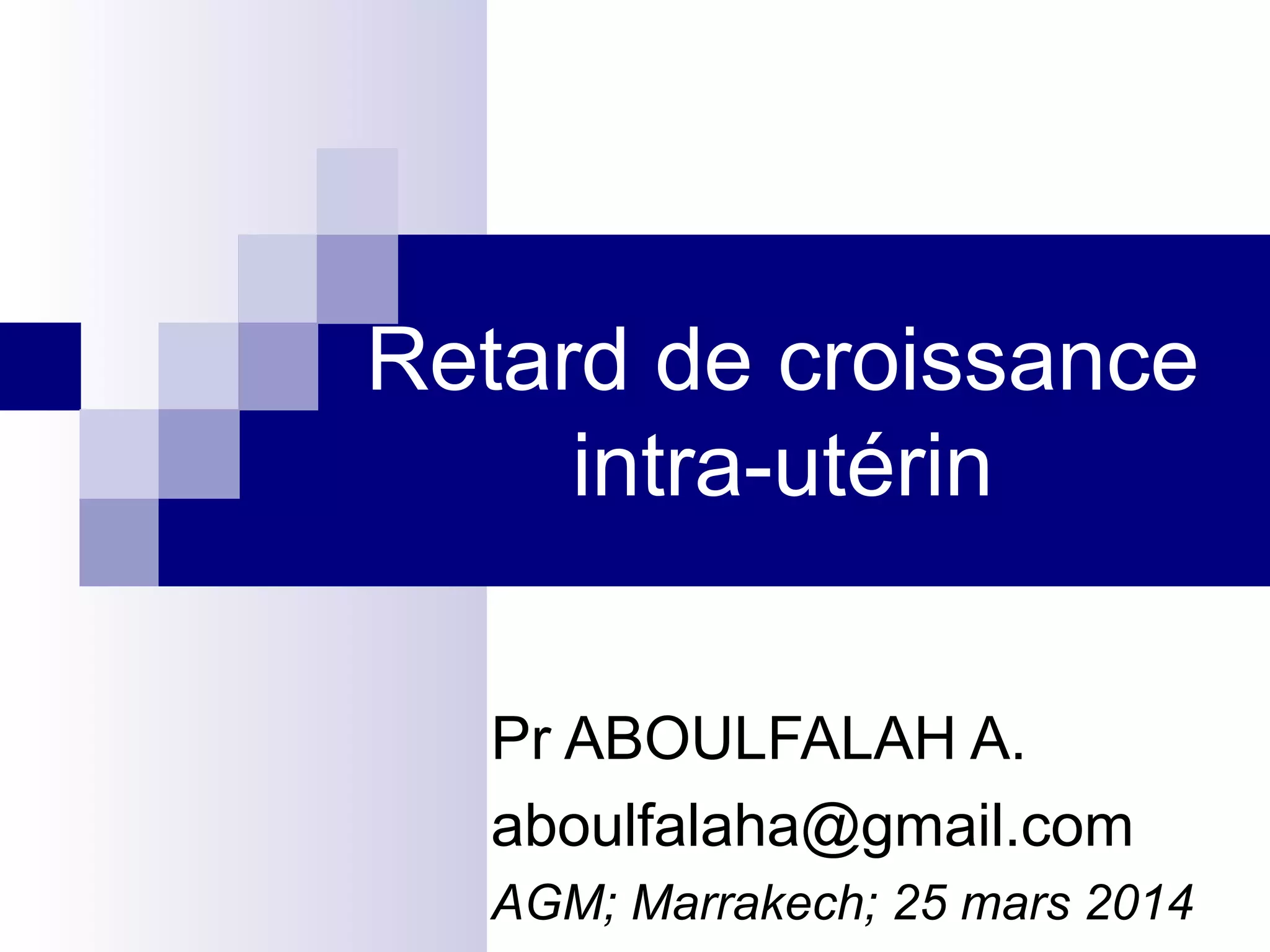 Retard de croissance intra-utérin

Pr ABOULFALAH A.
aboulfalaha@gmail.com
AGM; Marrakech; 25 mars 2014